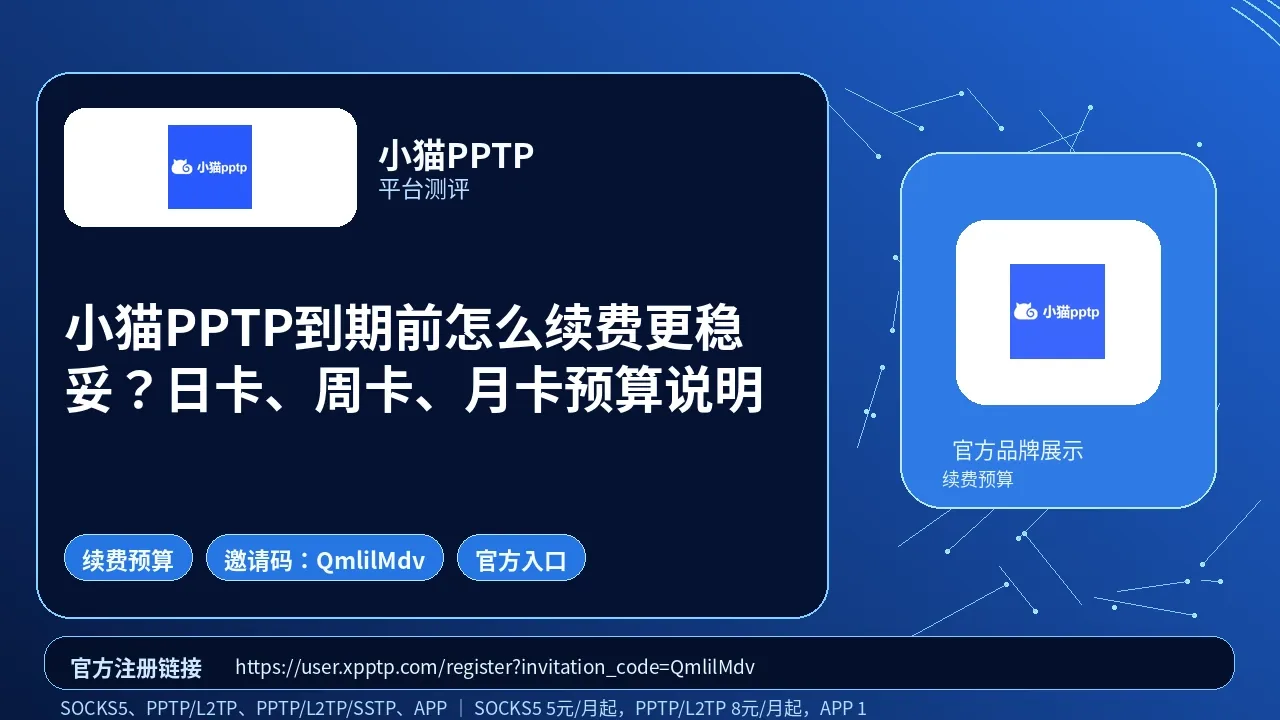 小猫pptp

小猫PPTP
平台测评

小猫PPTP到期前怎么续费更稳妥？日卡、周卡、月卡预算说明

续费预算
邀请码：QmlilMdv
官方入口

小猫pptp

官方品牌展示
续费预算

官方注册链接 https://user.xpptp.com/register?invitation_code=QmlilMdv

SOCKS5、PPTP/L2TP、PPTP/L2TP/SSTP、APP ｜ SOCKS5 5元/月起，PPTP/L2TP 8元/月起，APP 1